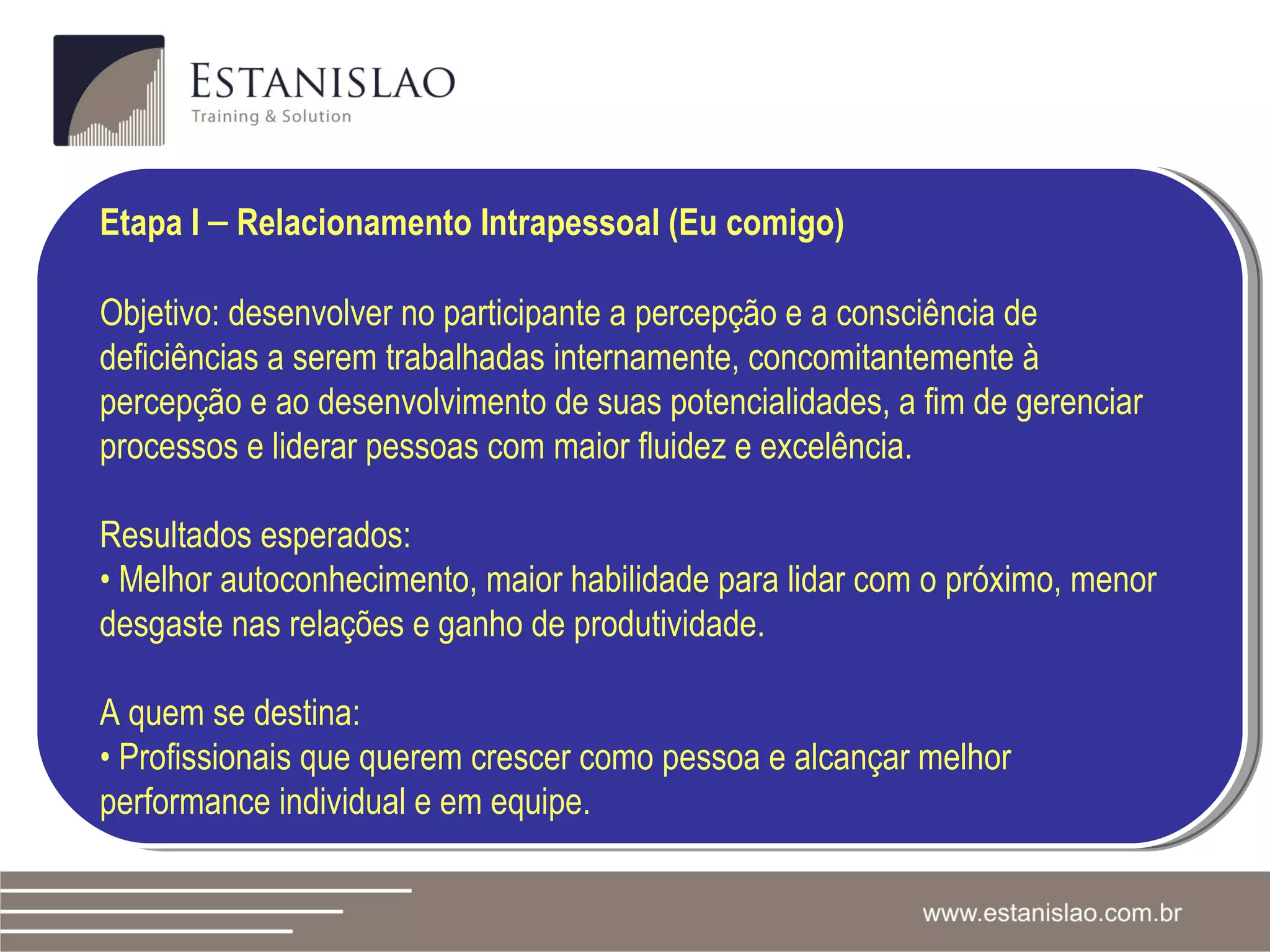 ESTANISLAO
Training & Solution

Etapa I – Relacionamento Intrapessoal (Eu comigo)

Objetivo: desenvolver no participante a percepção e a consciência de deficiências a serem trabalhadas internamente, concomitantemente à percepção e ao desenvolvimento de suas potencialidades, a fim de gerenciar processos e liderar pessoas com maior fluidez e excelência.

Resultados esperados:
• Melhor autoconhecimento, maior habilidade para lidar com o próximo, menor desgaste nas relações e ganho de produtividade.

A quem se destina:
• Profissionais que querem crescer como pessoa e alcançar melhor performance individual e em equipe.

www.estanislao.com.br